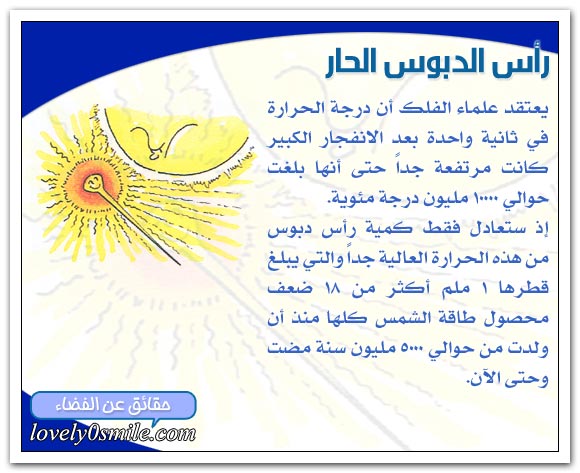 رأس الدبوس الحار

يعتقد علماء الفلك أن درجة الحرارة في ثانية واحدة بعد الانفجار الكبير كانت مرتفعة جداً حتى أنها بلغت حوالي ١٠٠٠٠ مليون درجة مئوية.
إذ ستعادل فقط كمية رأس دبوس من هذه الحرارة العالية جداً والتي يبلغ قطرها ١ ملم أكثر من ١٨ ضعف محصول طاقة الشمس كلها منذ أن ولدت من حوالي ٥٠٠٠ مليون سنة مضت وحتى الآن.

حقائق عن الفضاء
lovely0smile.com